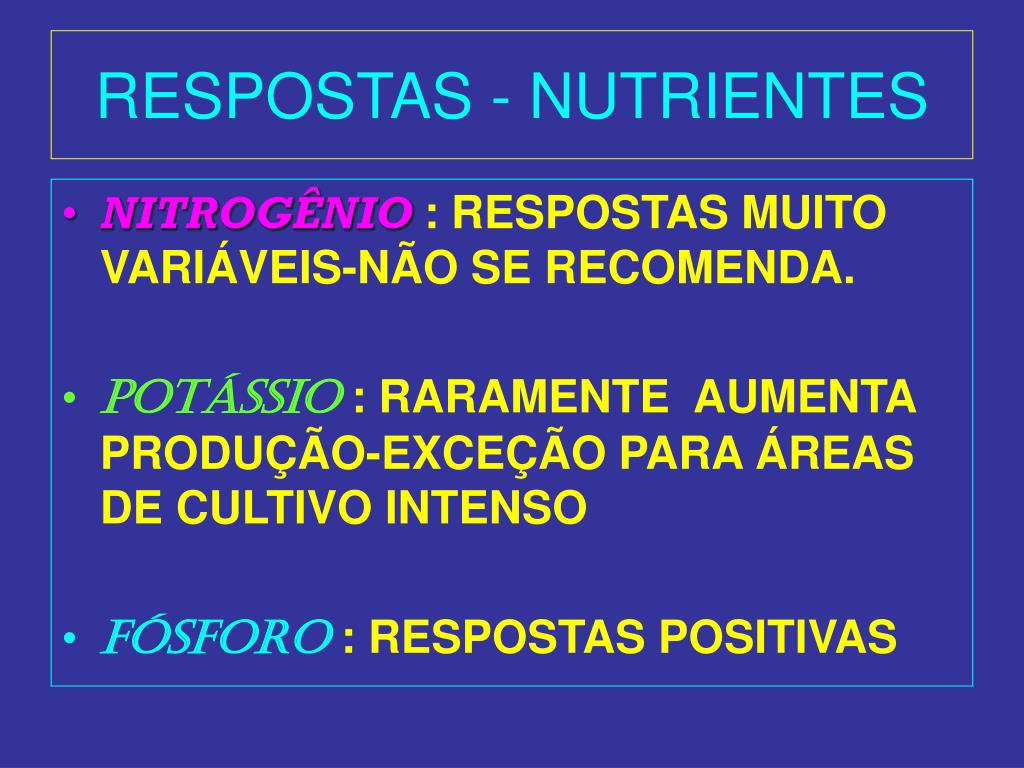 RESPOSTAS - NUTRIENTES

• NITROGÊNIO : RESPOSTAS MUITO VARIÁVEIS-NÃO SE RECOMENDA.

• POTÁSSIO : RARAMENTE AUMENTA PRODUÇÃO-EXCEÇÃO PARA ÁREAS DE CULTIVO INTENSO

• FÓSFORO : RESPOSTAS POSITIVAS